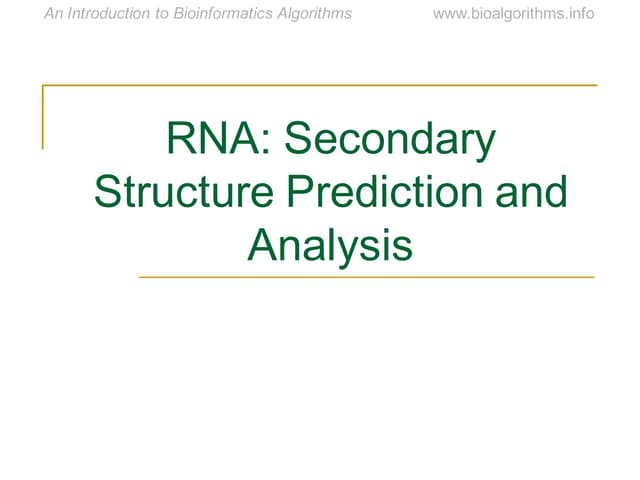 An Introduction to Bioinformatics Algorithms www.bioalgorithms.info

RNA: Secondary Structure Prediction and Analysis